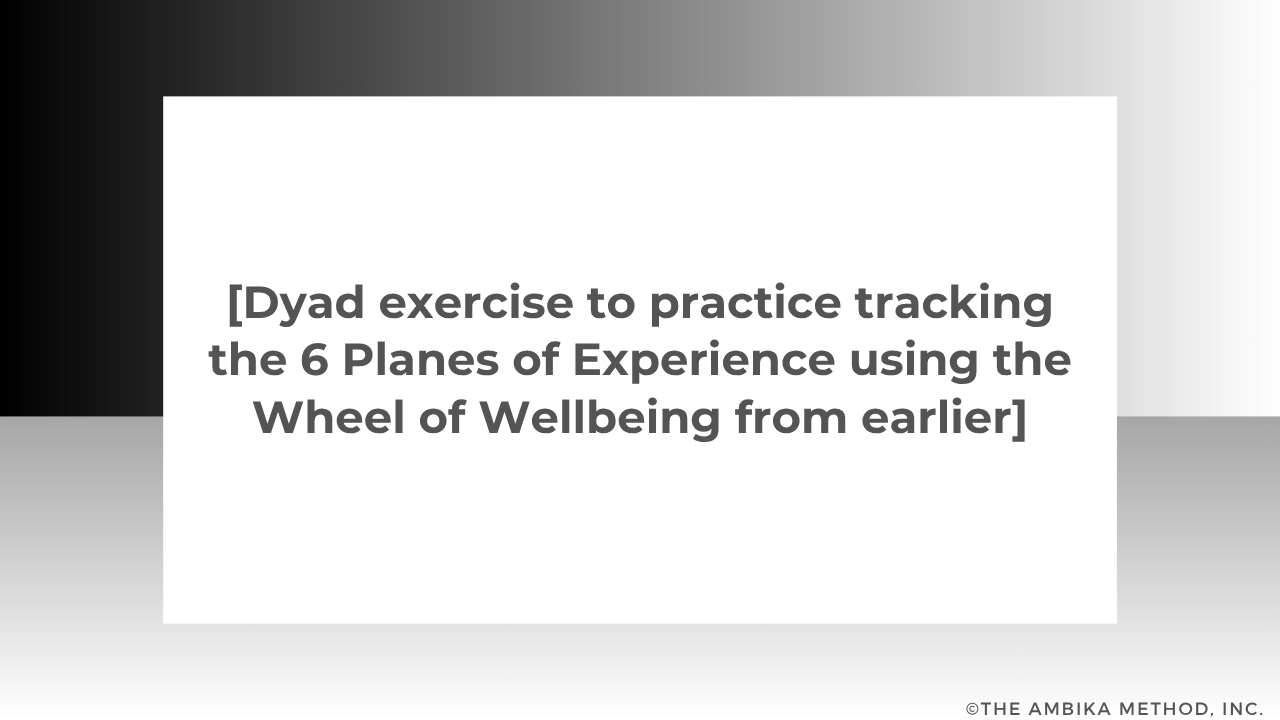 [Dyad exercise to practice tracking the 6 Planes of Experience using the Wheel of Wellbeing from earlier]

©THE AMBIKA METHOD, INC.